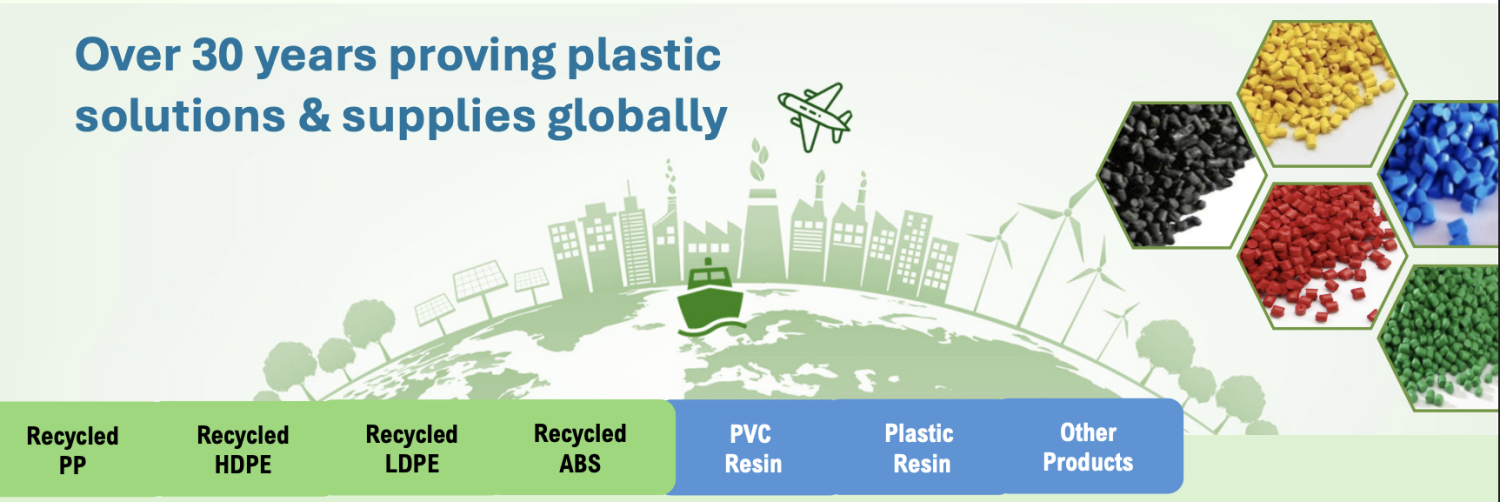 Over 30 years proving plastic solutions & supplies globally

Recycled PP

Recycled HDPE

Recycled LDPE

Recycled ABS

PVC Resin

Plastic Resin

Other Products